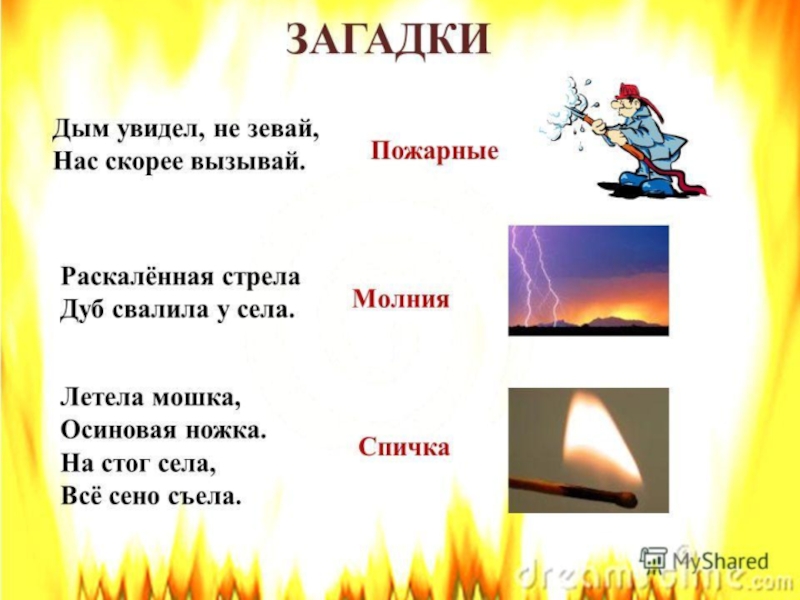 ЗАГАДКИ

Дым увидел, не зевай,
Нас скорее вызывай.

Пожарные

Раскалённая стрела
Дуб свалила у села.

Молния

Летела мошка,
Осиновая ножка.
На стог села,
Всё сено съела.

Спичка

MyShared

dreamstime.com